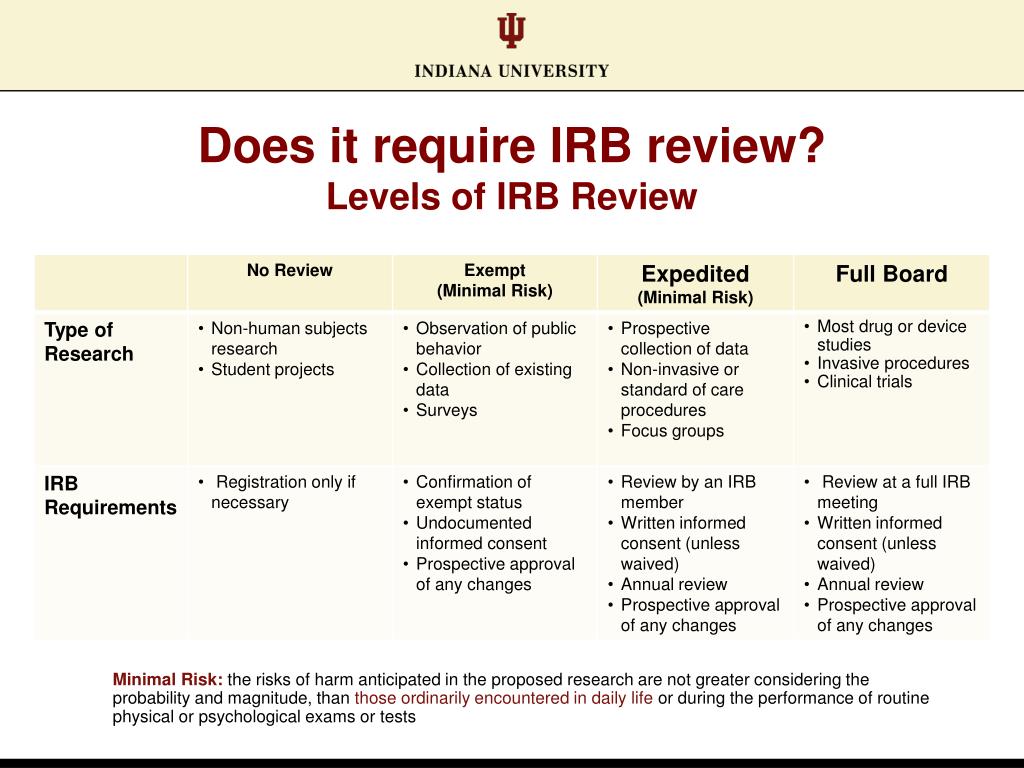 INDIANA UNIVERSITY

Does it require IRB review?
Levels of IRB Review

| | No Review | Exempt (Minimal Risk) | Expedited (Minimal Risk) | Full Board |
|---|---|---|---|---|
| Type of Research | • Non-human subjects research • Student projects | • Observation of public behavior • Collection of existing data • Surveys | • Prospective collection of data • Non-invasive or standard of care procedures • Focus groups | • Most drug or device studies • Invasive procedures • Clinical trials |
| IRB Requirements | • Registration only if necessary | • Confirmation of exempt status • Undocumented informed consent • Prospective approval of any changes | • Review by an IRB member • Written informed consent (unless waived) • Annual review • Prospective approval of any changes | • Review at a full IRB meeting • Written informed consent (unless waived) • Annual review • Prospective approval of any changes |

Minimal Risk: the risks of harm anticipated in the proposed research are not greater considering the probability and magnitude, than those ordinarily encountered in daily life or during the performance of routine physical or psychological exams or tests